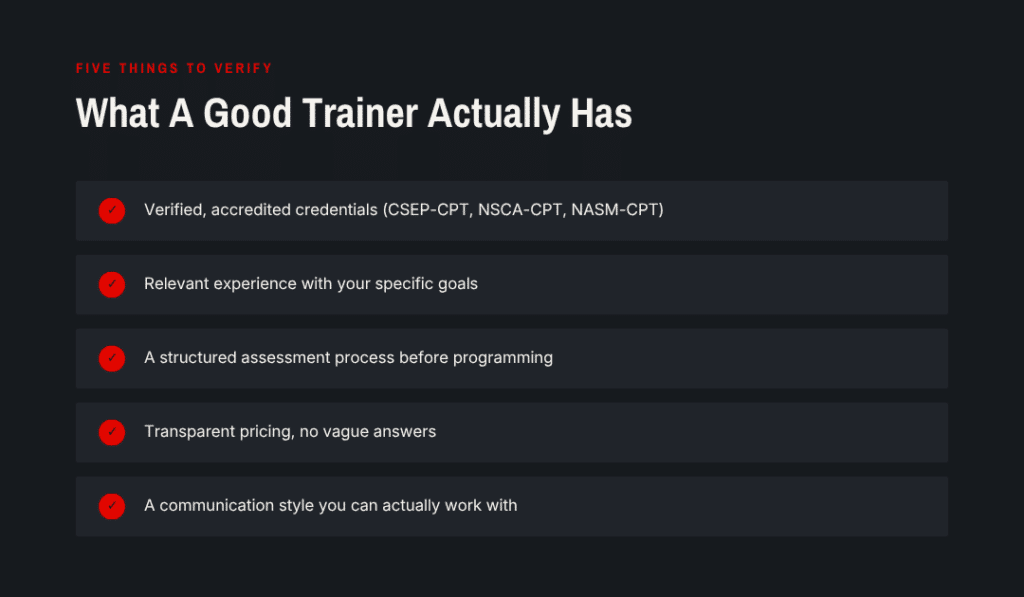 FIVE THINGS TO VERIFY

What A Good Trainer Actually Has

✓ Verified, accredited credentials (CSEP-CPT, NSCA-CPT, NASM-CPT)

✓ Relevant experience with your specific goals

✓ A structured assessment process before programming

✓ Transparent pricing, no vague answers

✓ A communication style you can actually work with